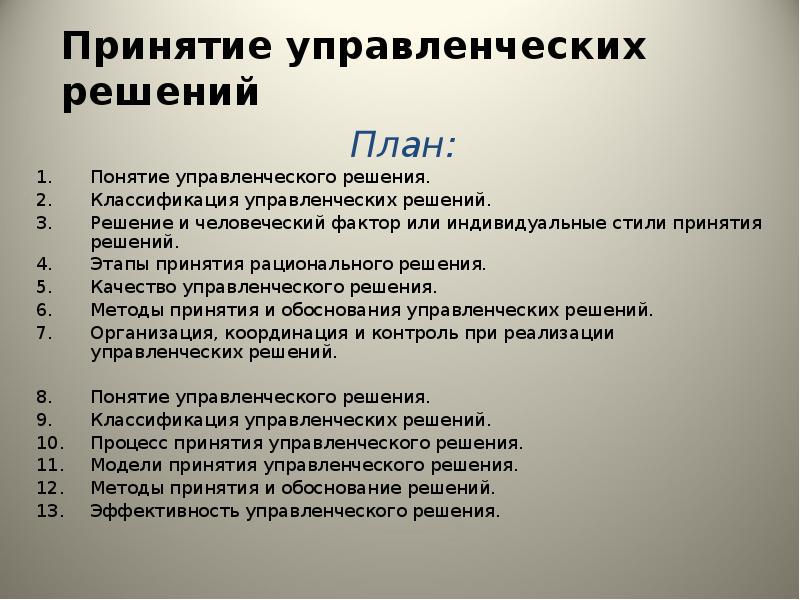 Принятие управленческих решений

План:

1. Понятие управленческого решения.
2. Классификация управленческих решений.
3. Решение и человеческий фактор или индивидуальные стили принятия решений.
4. Этапы принятия рационального решения.
5. Качество управленческого решения.
6. Методы принятия и обоснования управленческих решений.
7. Организация, координация и контроль при реализации управленческих решений.

8. Понятие управленческого решения.
9. Классификация управленческих решений.
10. Процесс принятия управленческого решения.
11. Модели принятия управленческого решения.
12. Методы принятия и обоснование решений.
13. Эффективность управленческого решения.